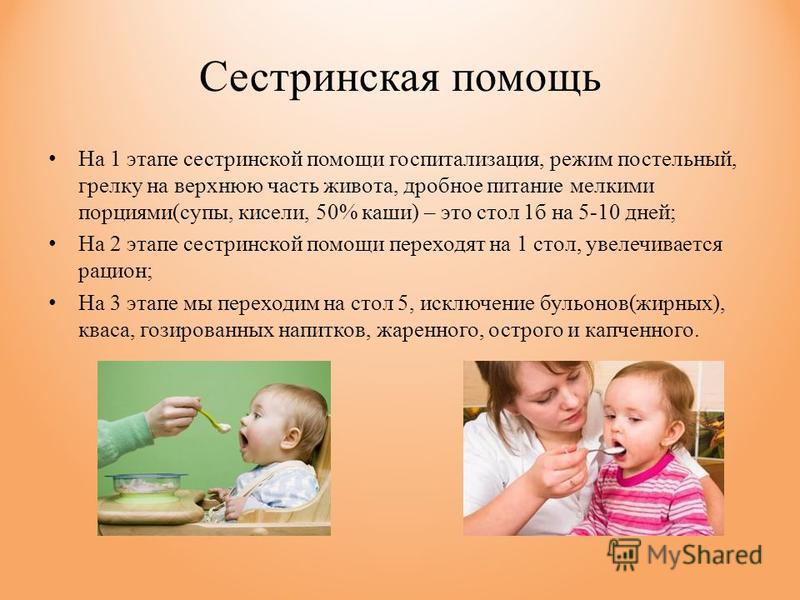 Сестринская помощь

• На 1 этапе сестринской помощи госпитализация, режим постельный, грелку на верхнюю часть живота, дробное питание мелкими порциями(супы, кисели, 50% каши) – это стол 1б на 5-10 дней;

• На 2 этапе сестринской помощи переходят на 1 стол, увелечивается рацион;

• На 3 этапе мы переходим на стол 5, исключение бульонов(жирных), кваса, гозированных напитков, жаренного, острого и капченного.

MyShared